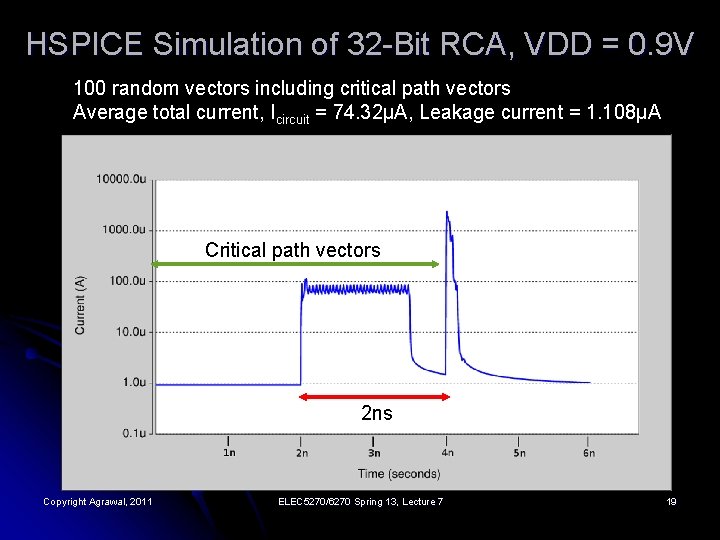 HSPICE Simulation of 32-Bit RCA, VDD = 0.9V

100 random vectors including critical path vectors
Average total current, $I_{circuit}$ = 74.32μA, Leakage current = 1.108μA

10000.0u
1000.0u
100.0u
10.0u
1.0u
0.1u

Current (A)

Critical path vectors

2ns

1n
2n
3n
4n
5n
6n

Time (seconds)

Copyright Agrawal, 2011

ELEC5270/6270 Spring 13, Lecture 7

19